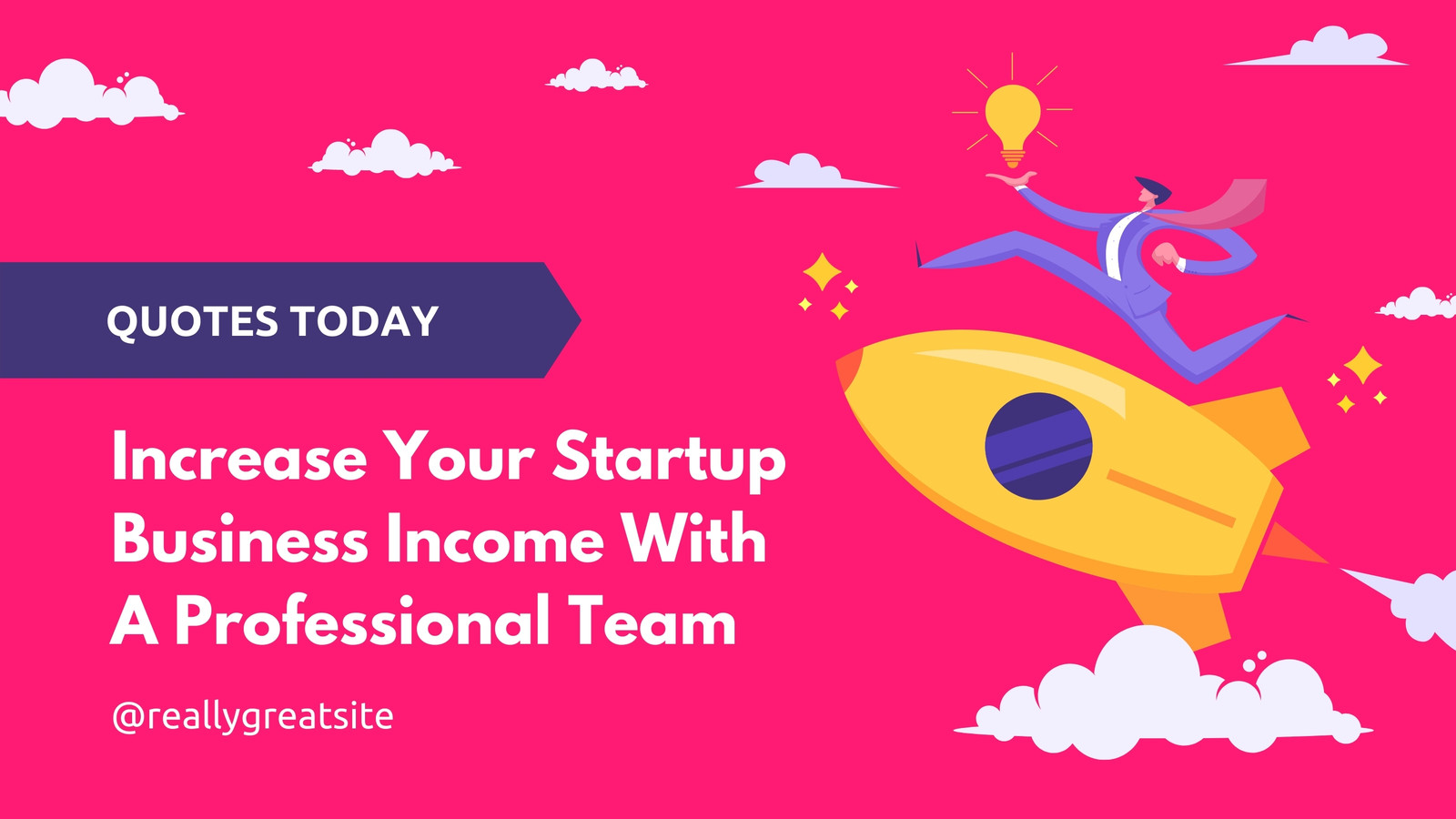 QUOTES TODAY

Increase Your Startup Business Income With A Professional Team

@reallygreatsite